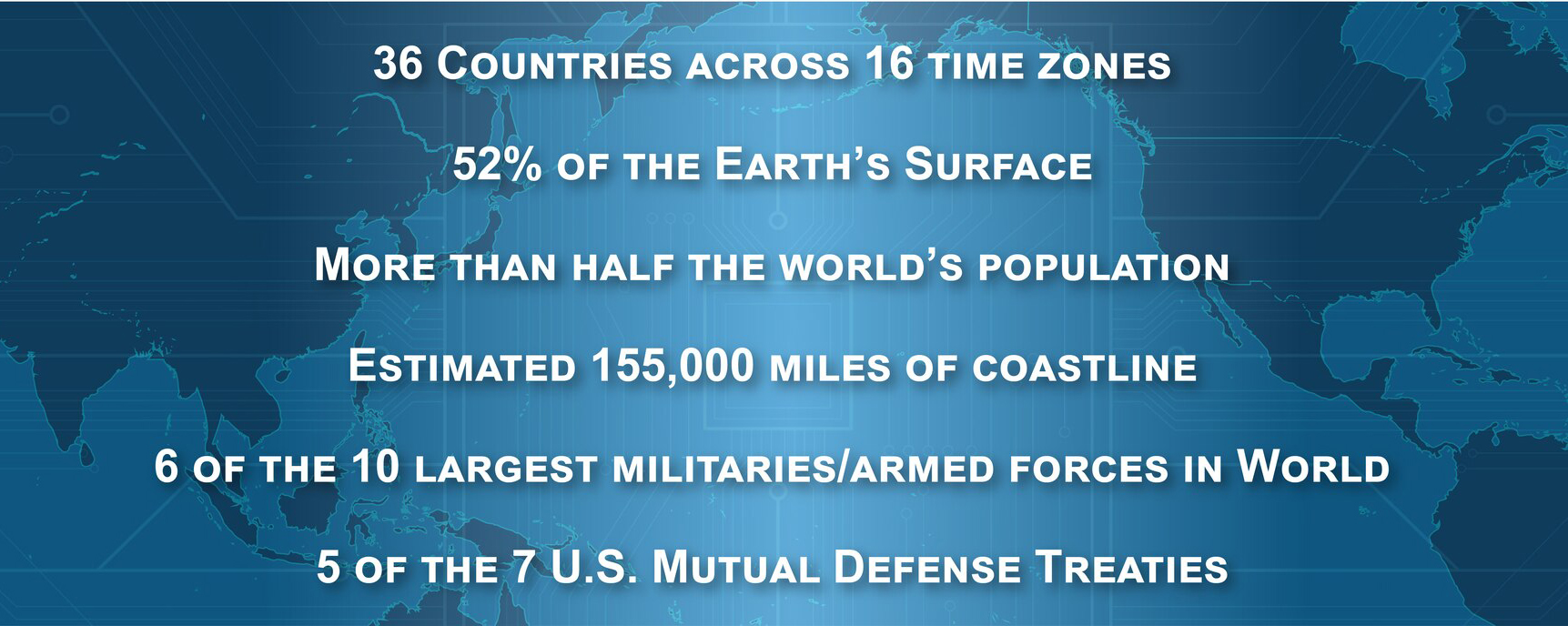 36 Countries across 16 time zones

52% of the Earth's Surface

More than half the world's population

Estimated 155,000 miles of coastline

6 of the 10 largest militaries/armed forces in World

5 of the 7 U.S. Mutual Defense Treaties